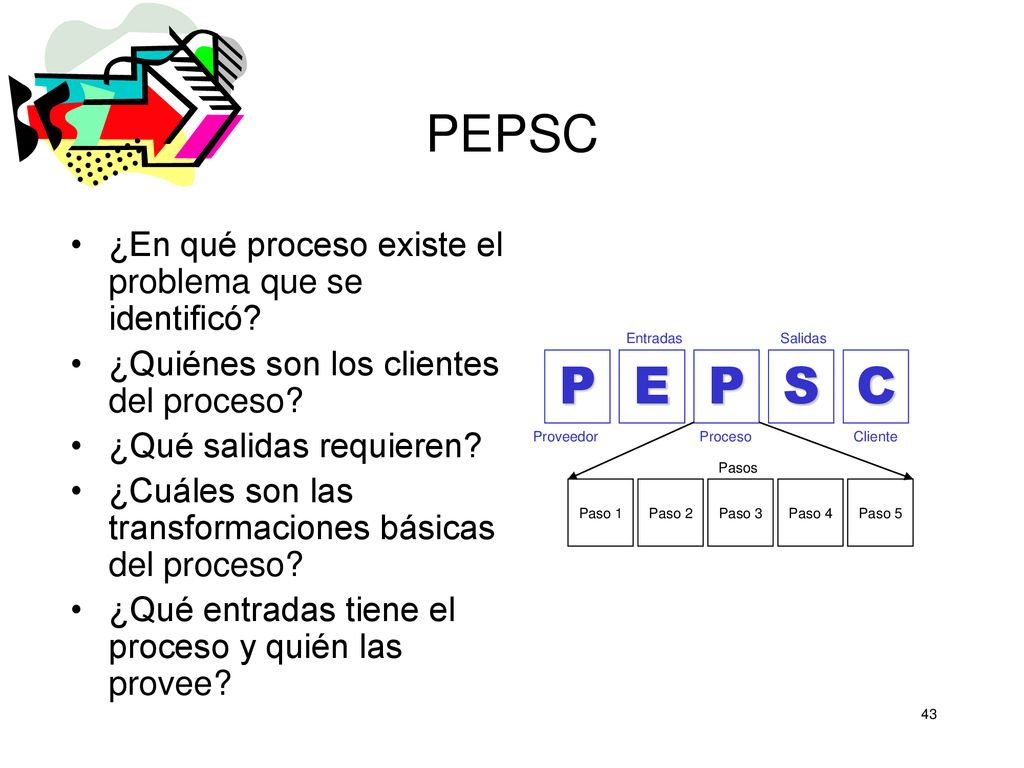 PEPSC

• ¿En qué proceso existe el problema que se identificó?
• ¿Quiénes son los clientes del proceso?
• ¿Qué salidas requieren?
• ¿Cuáles son las transformaciones básicas del proceso?
• ¿Qué entradas tiene el proceso y quién las provee?

Entradas
Salidas
P E P S C
Proveedor
Proceso
Cliente
Pasos
Paso 1
Paso 2
Paso 3
Paso 4
Paso 5

43